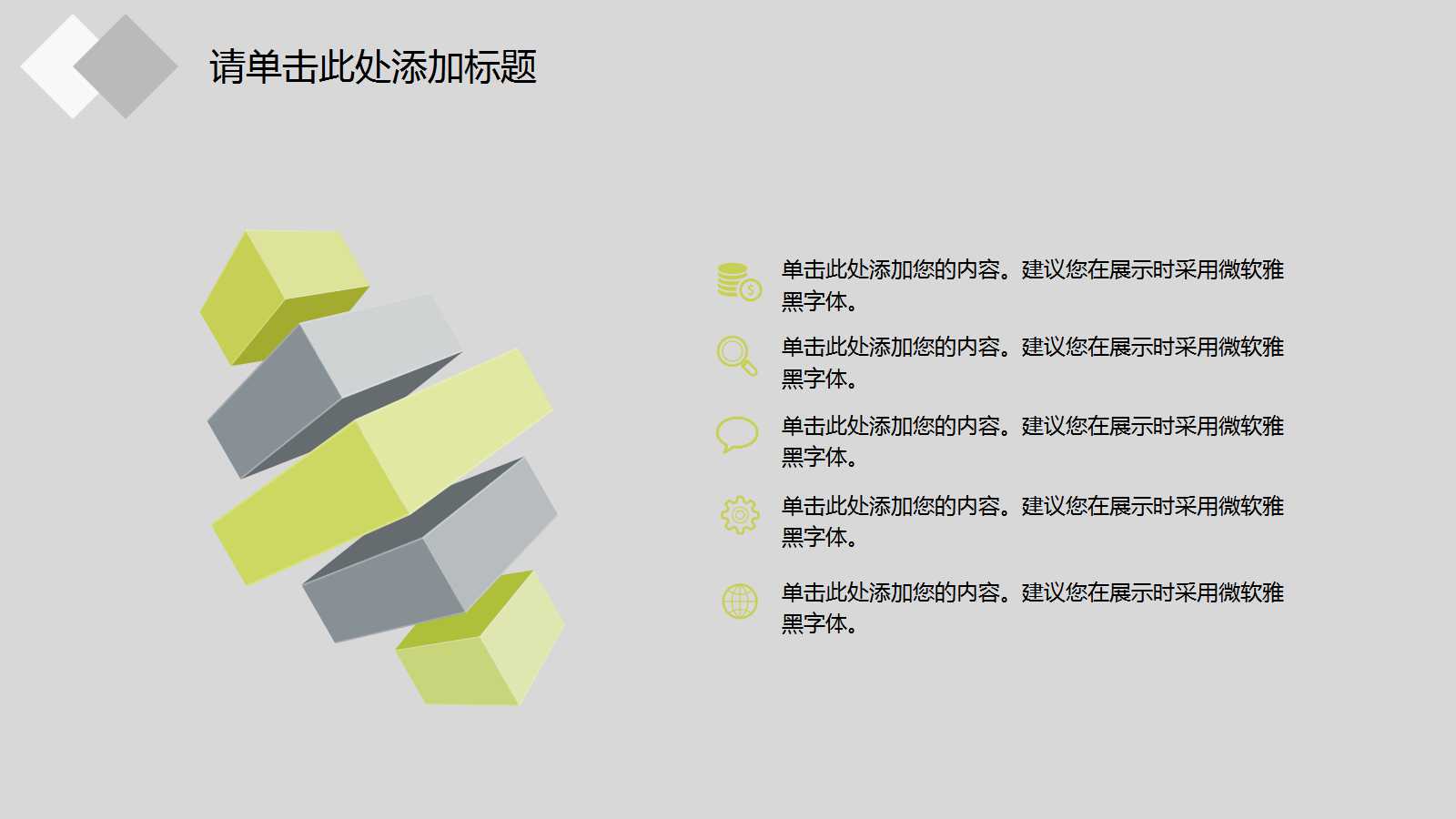 请单击此处添加标题

单击此处添加您的内容。建议您在展示时采用微软雅黑字体。

单击此处添加您的内容。建议您在展示时采用微软雅黑字体。

单击此处添加您的内容。建议您在展示时采用微软雅黑字体。

单击此处添加您的内容。建议您在展示时采用微软雅黑字体。

单击此处添加您的内容。建议您在展示时采用微软雅黑字体。